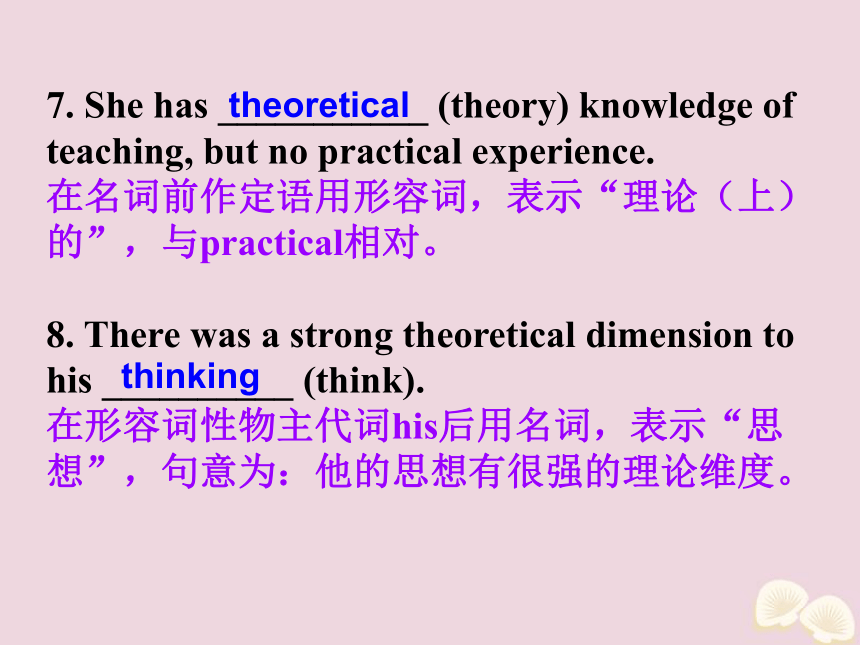 7. She has theoretical (theory) knowledge of teaching, but no practical experience.
在名词前作定语用形容词，表示“理论（上）的”，与practical相对。

8. There was a strong theoretical dimension to his thinking (think).
在形容词性物主代词his后用名词，表示“思想”，句意为：他的思想有很强的理论维度。